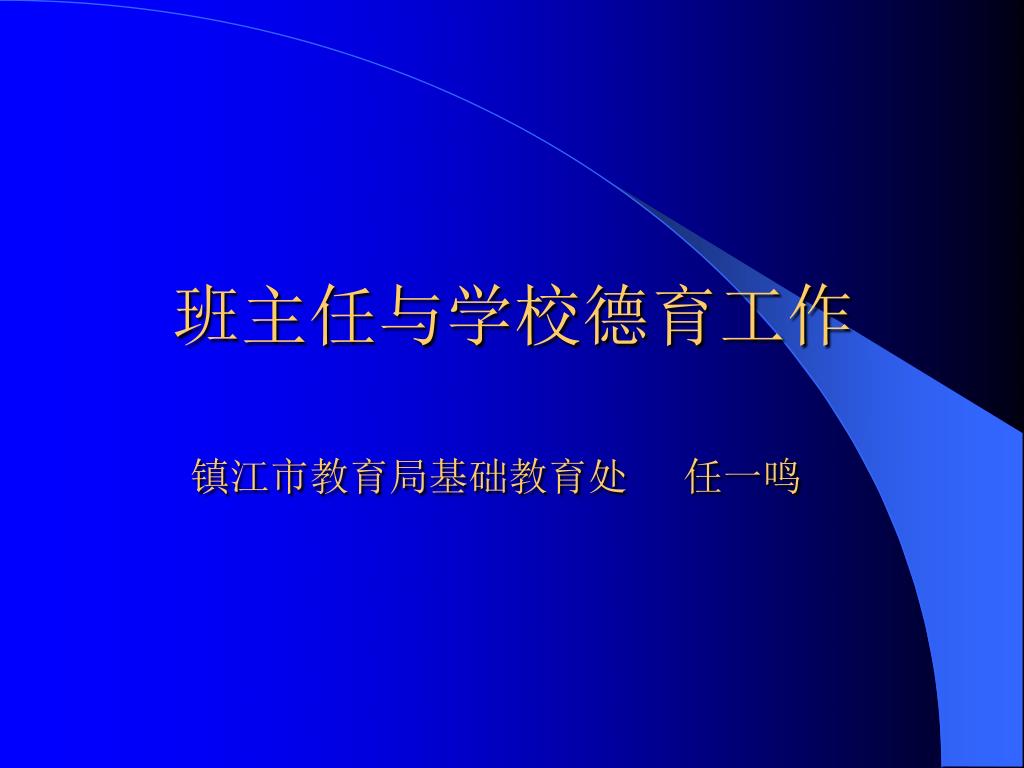 班主任与学校德育工作

镇江市教育局基础教育处　任一鸣